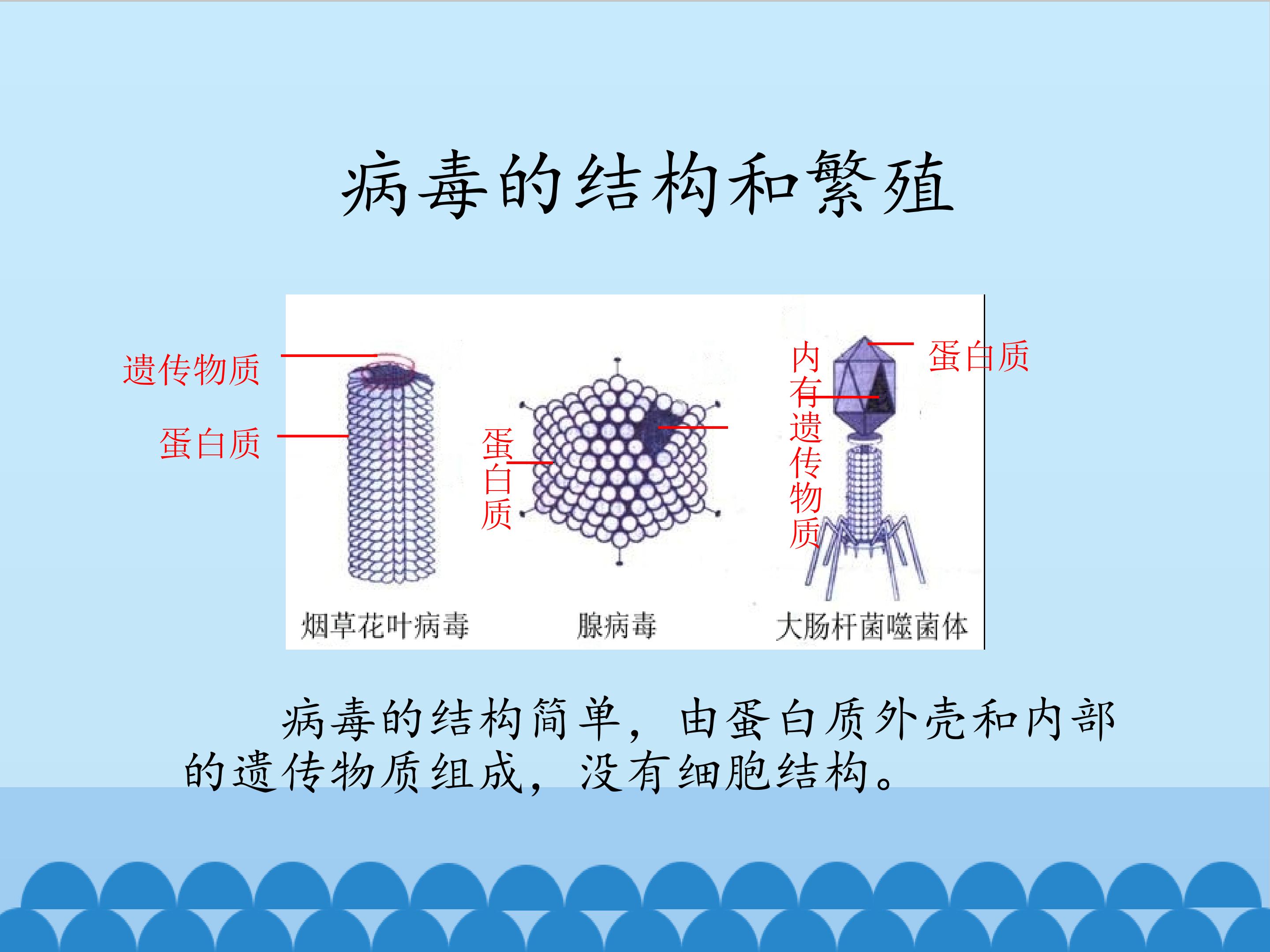 病毒的结构和繁殖

遗传物质

蛋白质

蛋白质

内有遗传物质

蛋白质

烟草花叶病毒

腺病毒

大肠杆菌噬菌体

病毒的结构简单，由蛋白质外壳和内部的遗传物质组成，没有细胞结构。